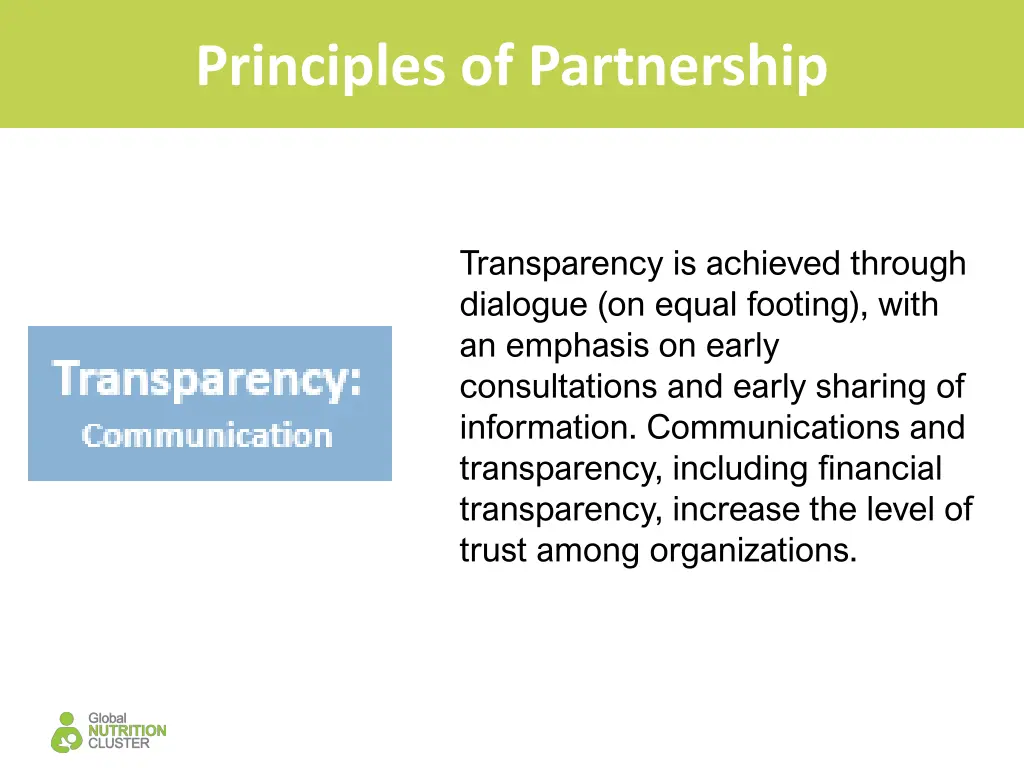 Principles of Partnership

Transparency:
Communication

Transparency is achieved through dialogue (on equal footing), with an emphasis on early consultations and early sharing of information. Communications and transparency, including financial transparency, increase the level of trust among organizations.

Global
NUTRITION
CLUSTER